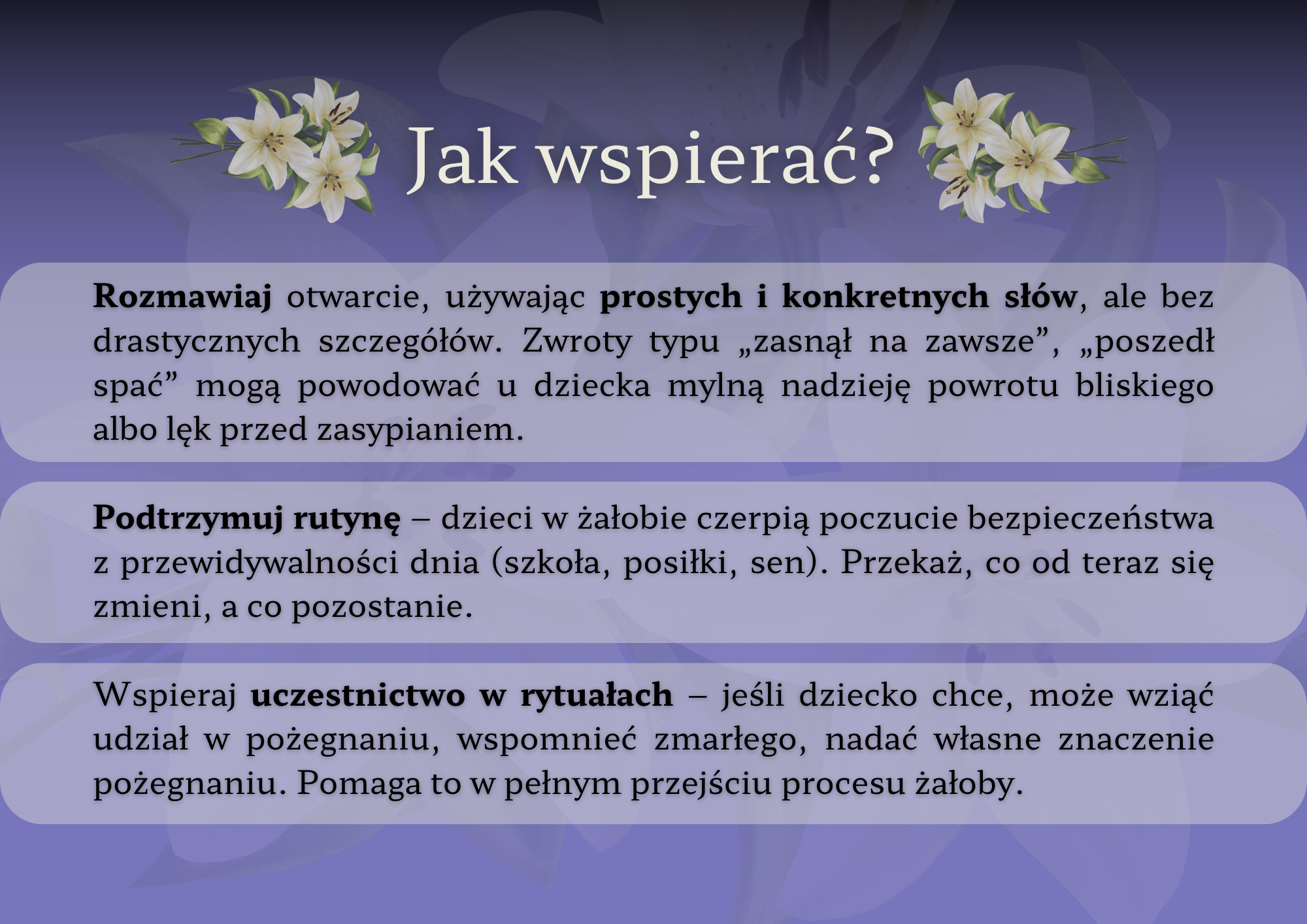 Jak wspierać?

Rozmawiaj otwarcie, używając prostych i konkretnych słów, ale bez drastycznych szczegółów. Zwroty typu „zasnął na zawsze”, „poszedł spać” mogą powodować u dziecka mylną nadzieję powrotu bliskiego albo lęk przed zasypianiem.

Podtrzymuj rutynę – dzieci w żałobie czerpią poczucie bezpieczeństwa z przewidywalności dnia (szkoła, posiłki, sen). Przekaż, co od teraz się zmieni, a co pozostanie.

Wspieraj uczestnictwo w rytuałach – jeśli dziecko chce, może wziąć udział w pożegnaniu, wspomnieć zmarłego, nadać własne znaczenie pożegnaniu. Pomaga to w pełnym przejściu procesu żałoby.